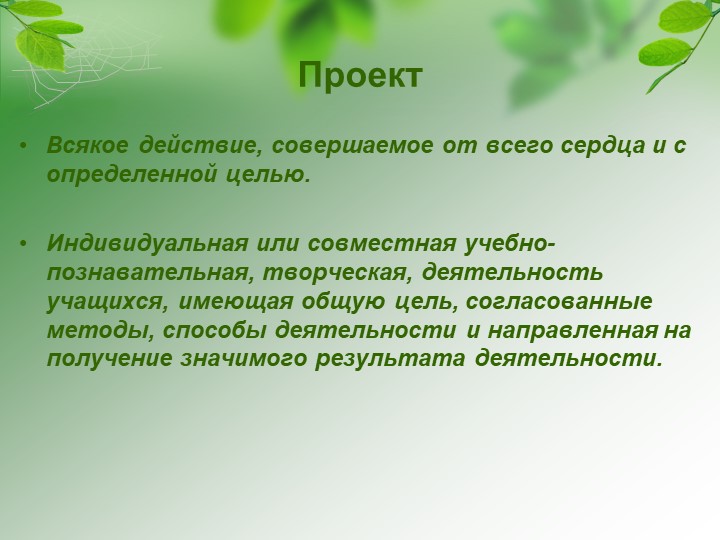 Проект

• Всякое действие, совершаемое от всего сердца и с определенной целью.

• Индивидуальная или совместная учебно-познавательная, творческая, деятельность учащихся, имеющая общую цель, согласованные методы, способы деятельности и направленная на получение значимого результата деятельности.